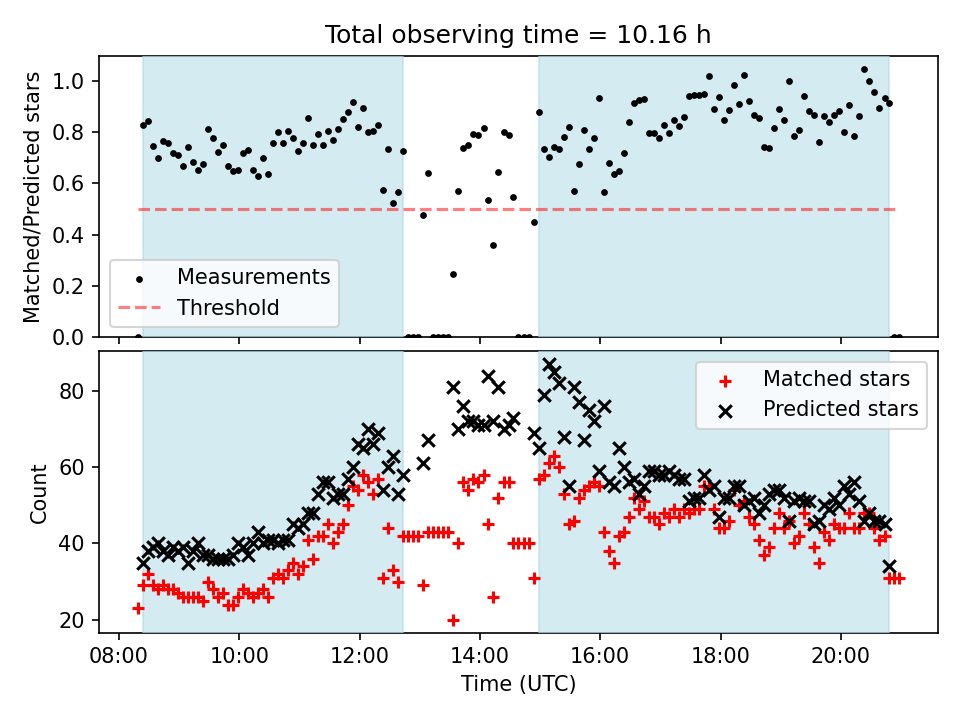 Total observing time = 10.16 h

Matched/Predicted stars

1.0
0.8
0.6
0.4
0.2
0.0

Measurements
Threshold

Count

80
60
40
20

Matched stars
Predicted stars

08:00
10:00
12:00
14:00
16:00
18:00
20:00

Time (UTC)